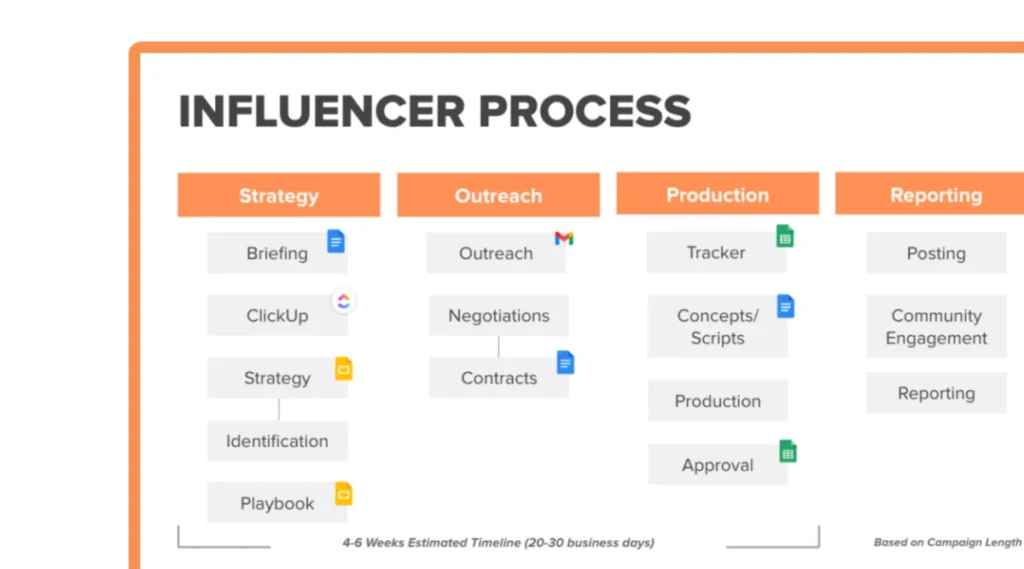 INFLUENCER PROCESS

Strategy

Briefing

ClickUp

Strategy

Identification

Playbook

Outreach

Outreach

Negotiations

Contracts

Production

Tracker

Concepts/ Scripts

Production

Approval

Reporting

Posting

Community Engagement

Reporting

4-6 Weeks Estimated Timeline (20-30 business days)

Based on Campaign Length